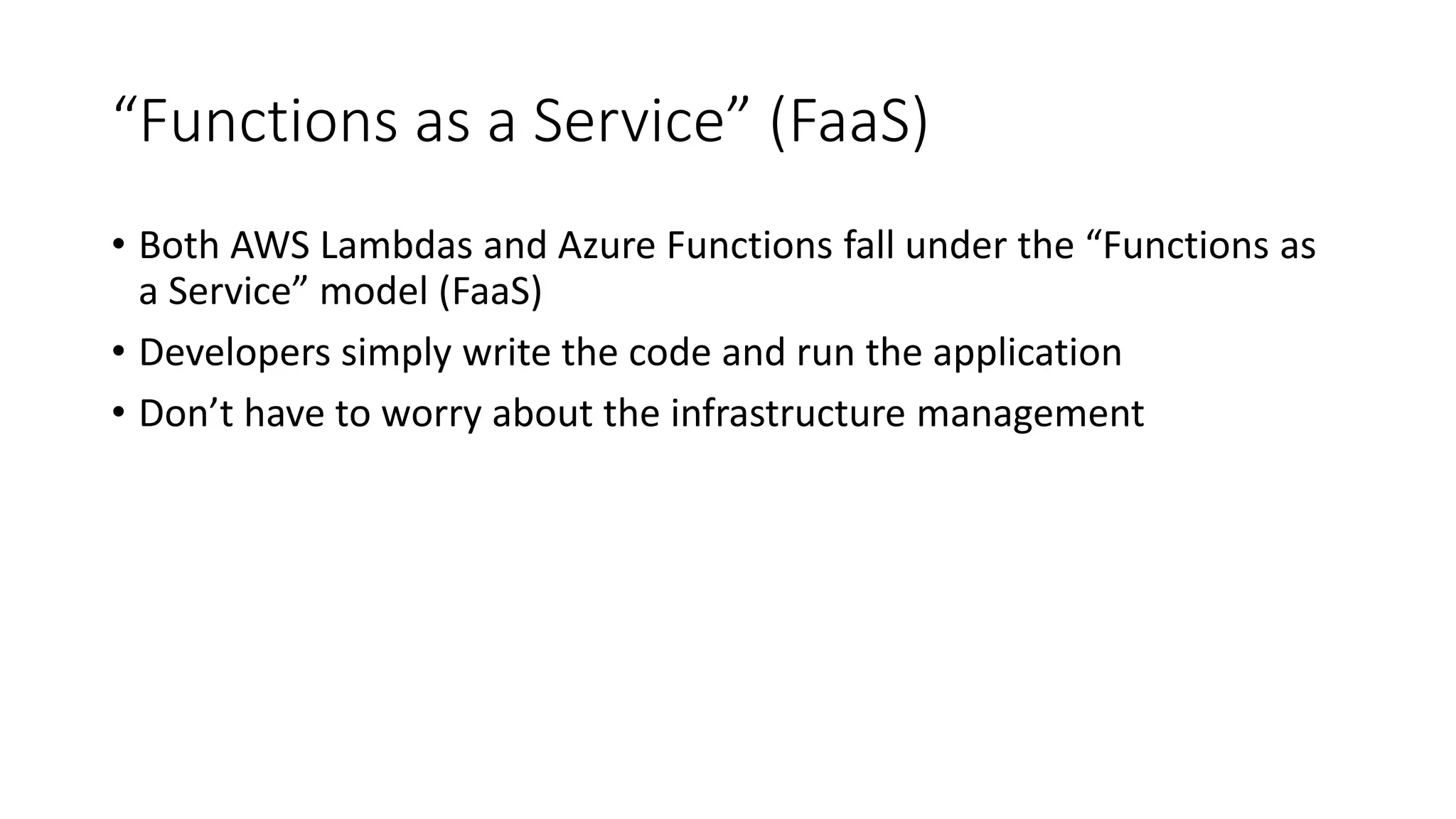 “Functions as a Service” (FaaS)

• Both AWS Lambdas and Azure Functions fall under the “Functions as a Service” model (FaaS)

• Developers simply write the code and run the application

• Don’t have to worry about the infrastructure management